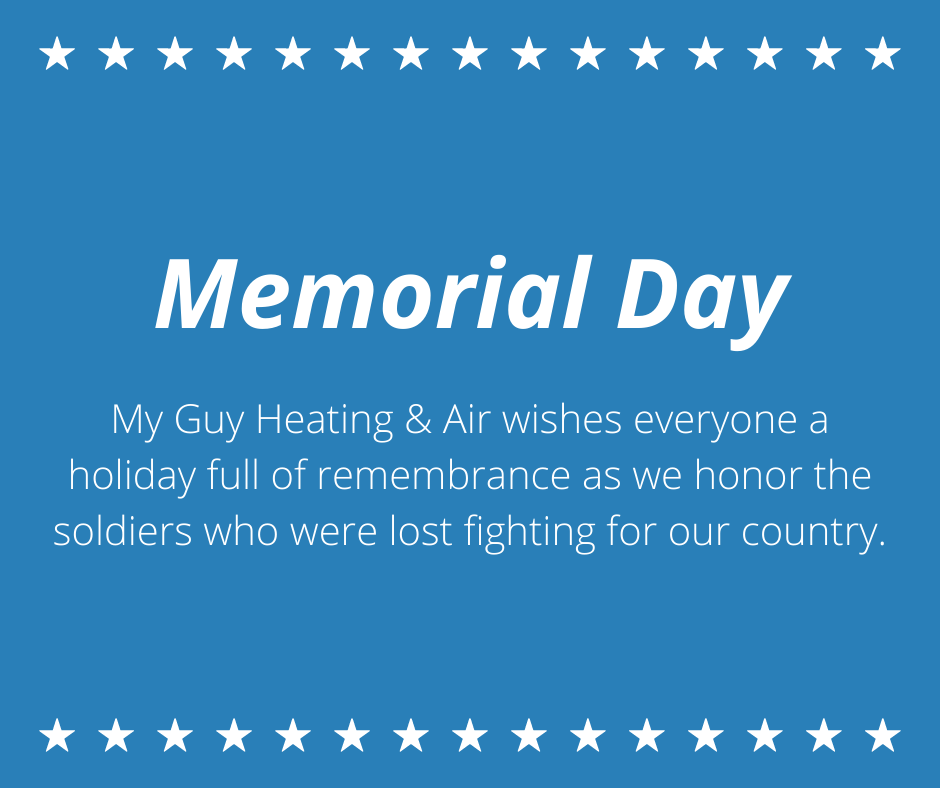 Memorial Day

My Guy Heating & Air wishes everyone a holiday full of remembrance as we honor the soldiers who were lost fighting for our country.